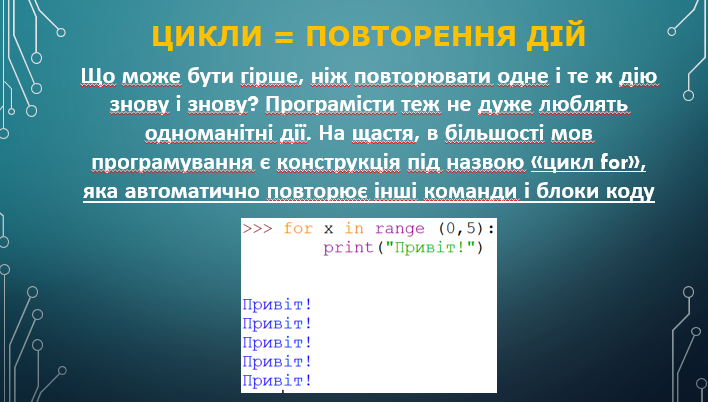 ЦИКЛИ = ПОВТОРЕННЯ ДІЙ

Що може бути гірше, ніж повторювати одне і те ж дію знову і знову? Програмісти теж не дуже люблять одноманітні дії. На щастя, в більшості мов програмування є конструкція під назвою «цикл for», яка автоматично повторює інші команди і блоки коду

>>> for x in range (0,5):
        print("Привіт!")

Привіт!
Привіт!
Привіт!
Привіт!
Привіт!